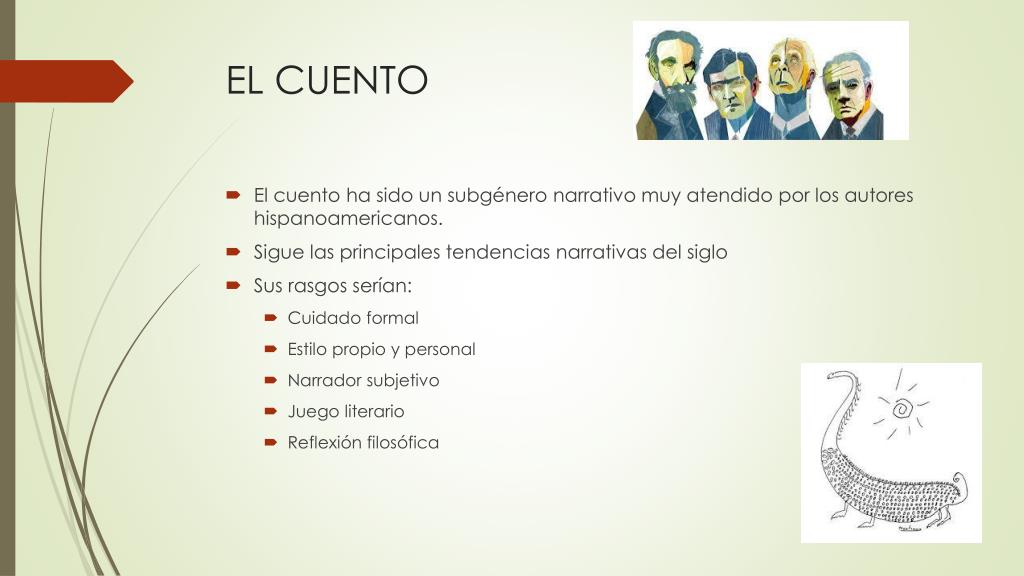 EL CUENTO

El cuento ha sido un subgénero narrativo muy atendido por los autores hispanoamericanos.

Sigue las principales tendencias narrativas del siglo

Sus rasgos serían:

Cuidado formal

Estilo propio y personal

Narrador subjetivo

Juego literario

Reflexión filosófica